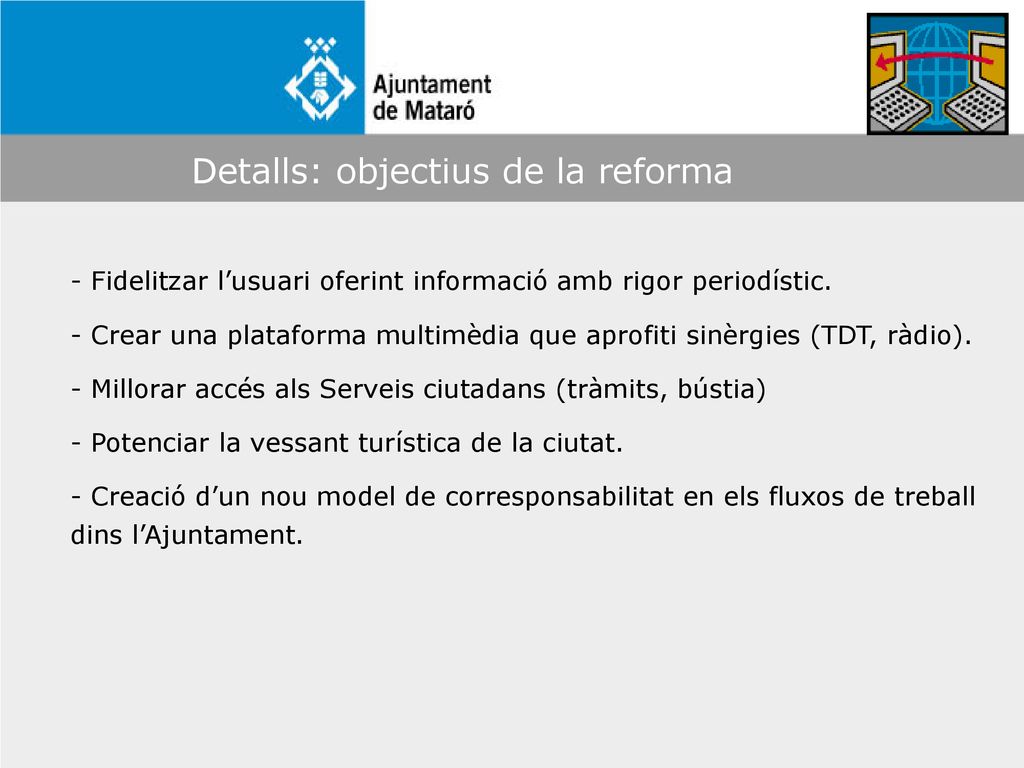 Ajuntament de Mataró

Detalls: objectius de la reforma

- Fidelitzar l’usuari oferint informació amb rigor periodístic.

- Crear una plataforma multimèdia que aprofiti sinèrgies (TDT, ràdio).

- Millorar accés als Serveis ciutadans (tràmits, bústia)

- Potenciar la vessant turística de la ciutat.

- Creació d’un nou model de corresponsabilitat en els fluxos de treball dins l’Ajuntament.